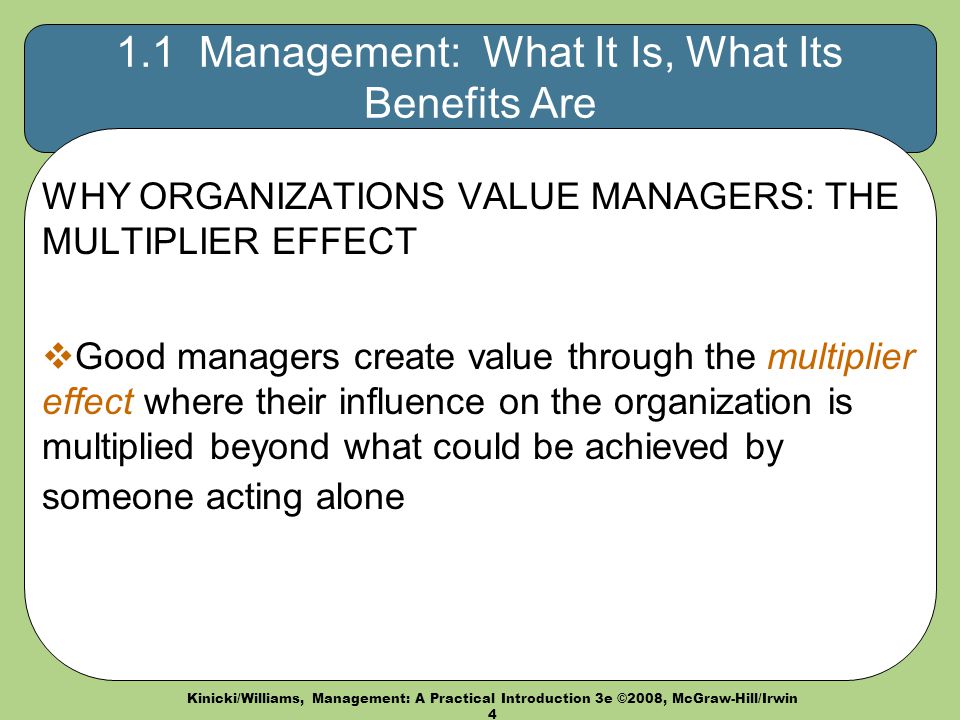 1.1 Management: What It Is, What Its Benefits Are

WHY ORGANIZATIONS VALUE MANAGERS: THE MULTIPLIER EFFECT

❖Good managers create value through the multiplier effect where their influence on the organization is multiplied beyond what could be achieved by someone acting alone

Kinicki/Williams, Management: A Practical Introduction 3e ©2008, McGraw-Hill/Irwin
4